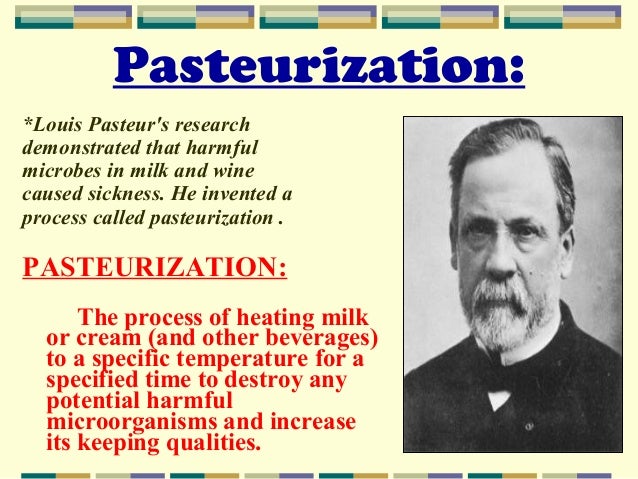 Pasteurization:

*Louis Pasteur's research demonstrated that harmful microbes in milk and wine caused sickness. He invented a process called pasteurization .

PASTEURIZATION:

The process of heating milk or cream (and other beverages) to a specific temperature for a specified time to destroy any potential harmful microorganisms and increase its keeping qualities.